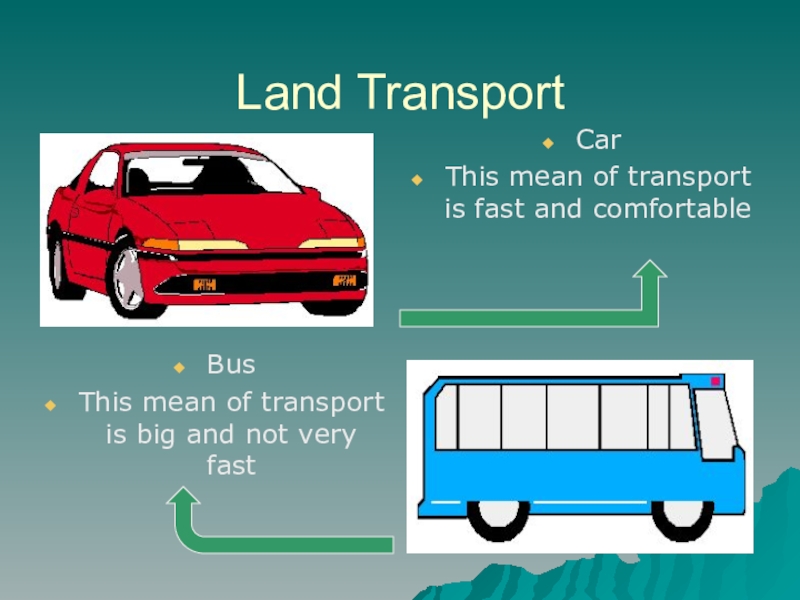 Land Transport

Car

This mean of transport is fast and comfortable

Bus

This mean of transport is big and not very fast